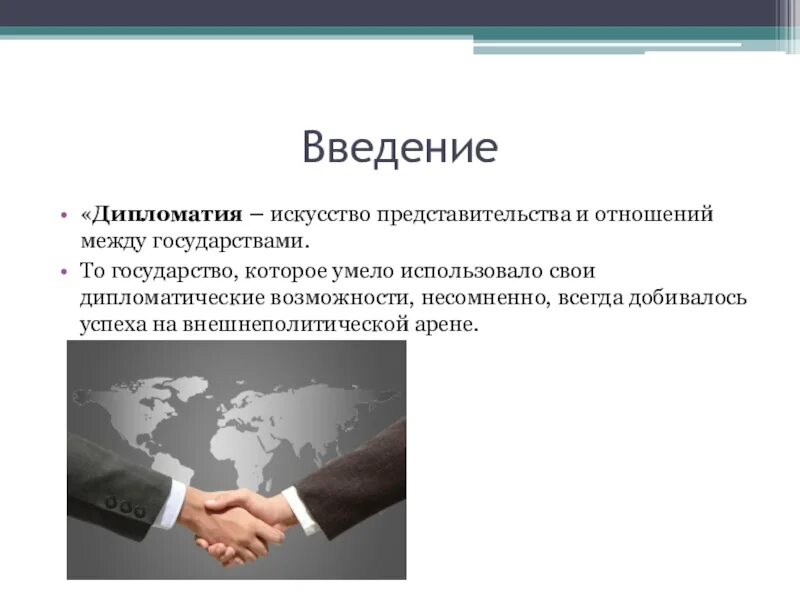 Введение

• «Дипломатия – искусство представительства и отношений между государствами.

• То государство, которое умело использовало свои дипломатические возможности, несомненно, всегда добивалось успеха на внешнеполитической арене.